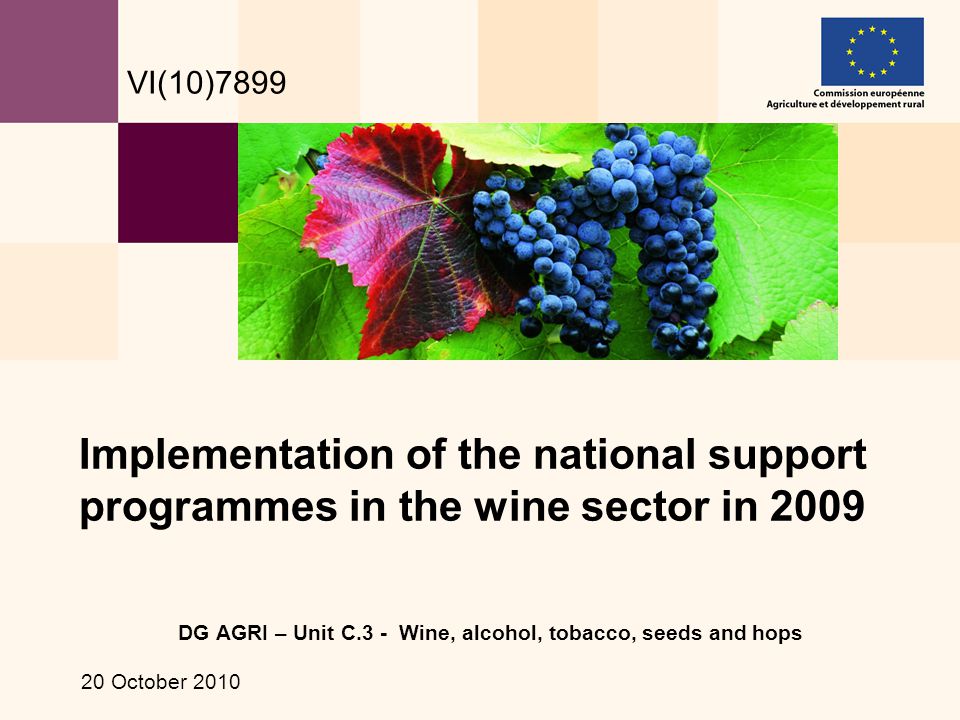 VI(10)7899

Commission européenne
Agriculture et développement rural

Implementation of the national support programmes in the wine sector in 2009

DG AGRI – Unit C.3 - Wine, alcohol, tobacco, seeds and hops

20 October 2010